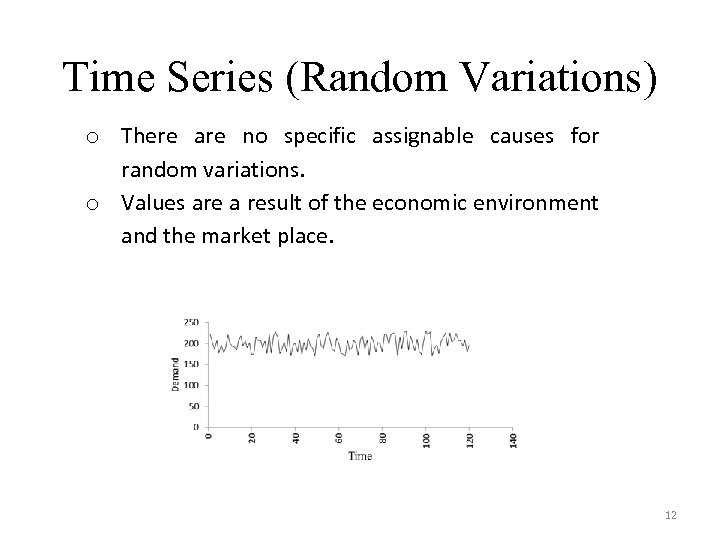 Time Series (Random Variations)

o There are no specific assignable causes for random variations.

o Values are a result of the economic environment and the market place.

250
200
150
100
50
0

Demand

0
20
40
60
80
100
120
140

Time

12